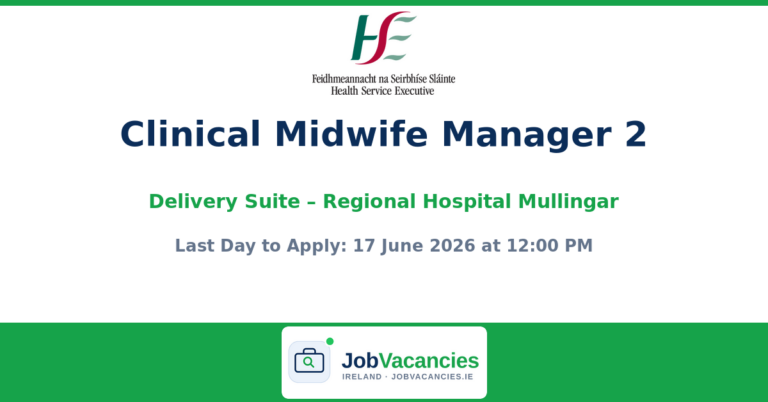 HSE

Feidhmeannacht na Seirbhíse Sláinte
Health Service Executive

Clinical Midwife Manager 2

Delivery Suite – Regional Hospital Mullingar

Last Day to Apply: 17 June 2026 at 12:00 PM

JobVacancies
IRELAND · JOBVACANCIES.IE